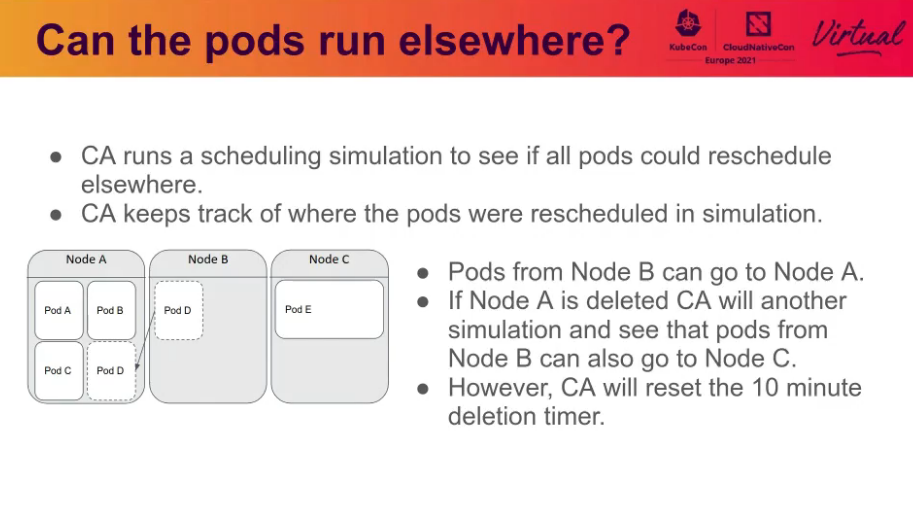 Can the pods run elsewhere?

KubeCon CloudNativeCon Europe 2021 Virtual

● CA runs a scheduling simulation to see if all pods could reschedule elsewhere.
● CA keeps track of where the pods were rescheduled in simulation.

Node A
Pod A
Pod B
Pod C
Pod D

Node B
Pod D

Node C
Pod E

● Pods from Node B can go to Node A.
● If Node A is deleted CA will another simulation and see that pods from Node B can also go to Node C.
● However, CA will reset the 10 minute deletion timer.